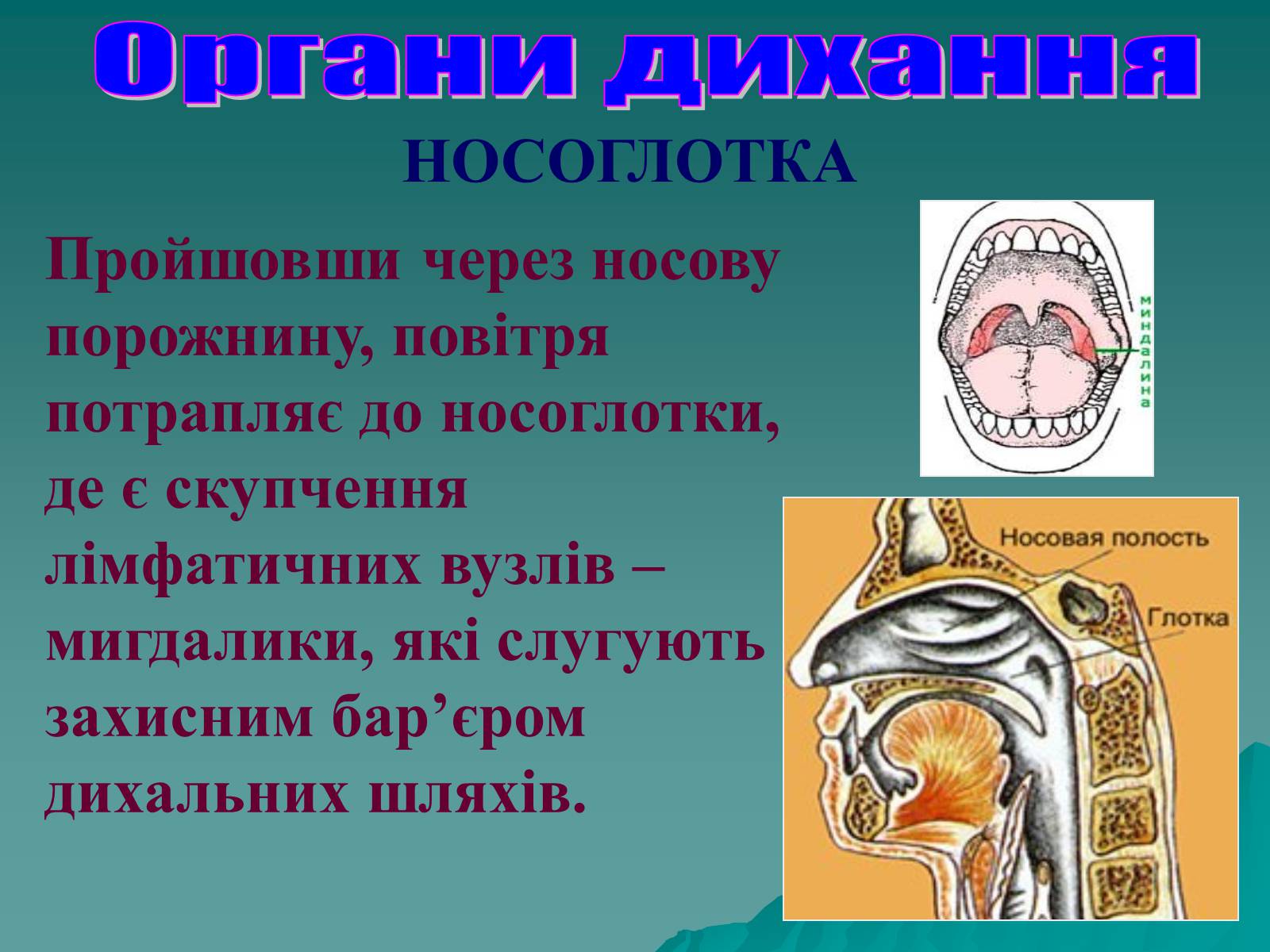 Органи дихання

НОСОГЛОТКА

Пройшовши через носову порожнину, повітря потрапляє до носоглотки, де є скупчення лімфатичних вузлів – мигдалики, які слугують захисним бар’єром дихальних шляхів.

миндалина

Носовая полость

Глотка